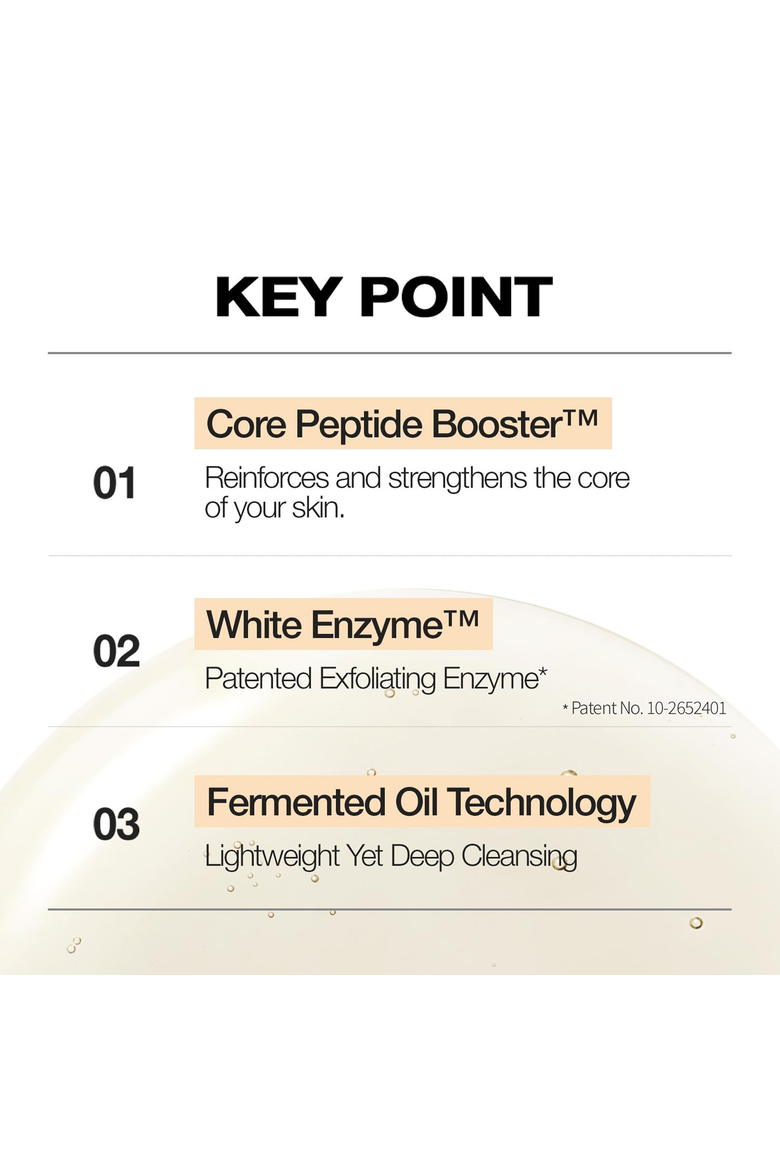 KEY POINT

01

Core Peptide Booster™

Reinforces and strengthens the core of your skin.

02

White Enzyme™

Patented Exfoliating Enzyme*

* Patent No. 10-2652401

03

Fermented Oil Technology

Lightweight Yet Deep Cleansing